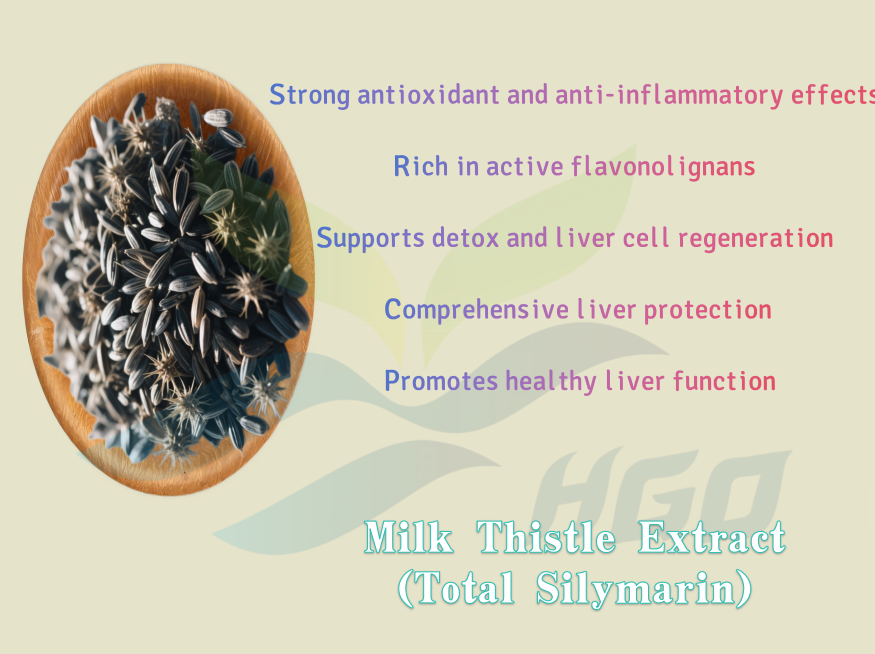 Strong antioxidant and anti-inflammatory effects

Rich in active flavonolignans

Supports detox and liver cell regeneration

Comprehensive liver protection

Promotes healthy liver function

HGO

Milk Thistle Extract
(Total Silymarin)